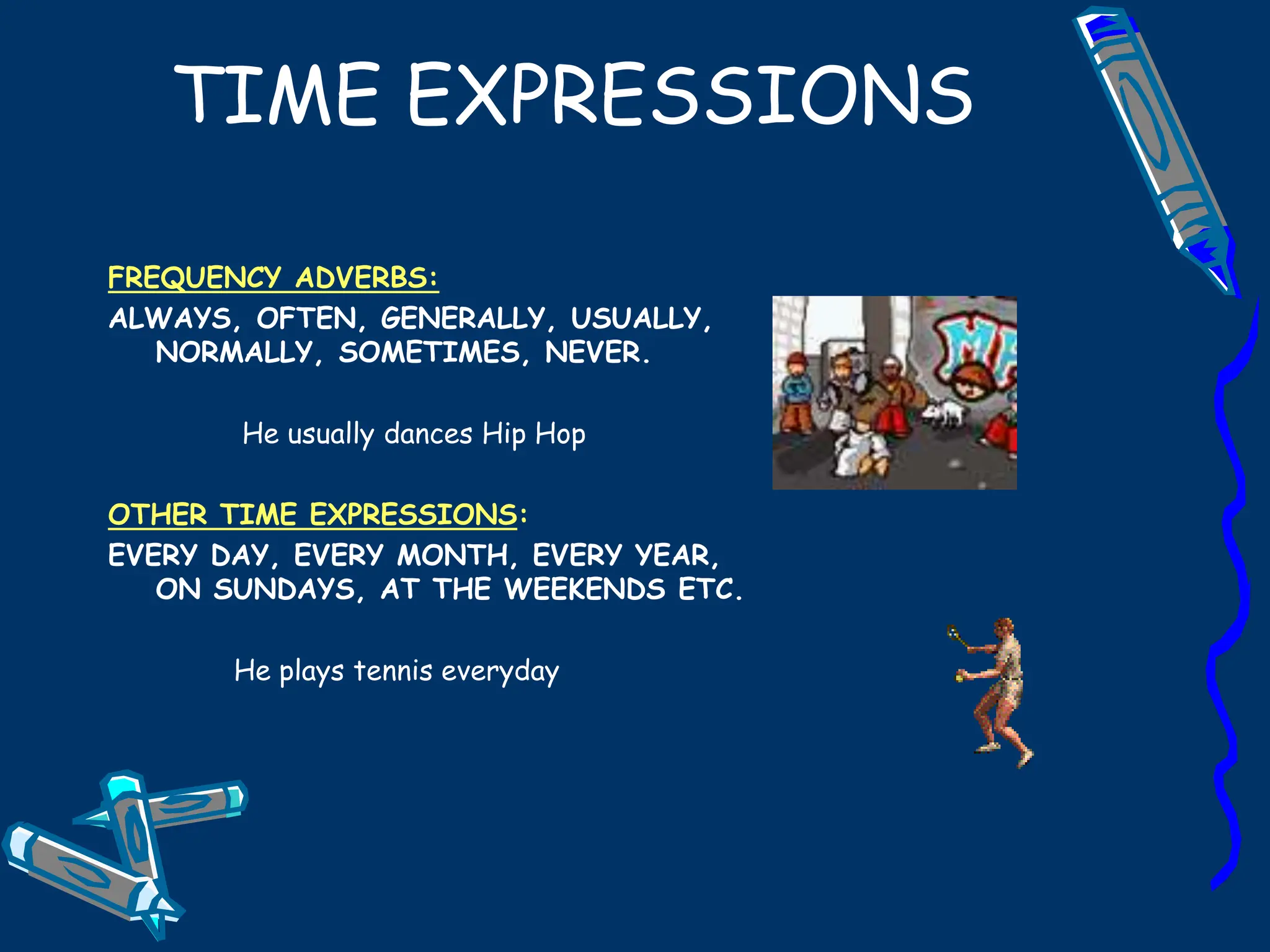 TIME EXPRESSIONS

FREQUENCY ADVERBS:

ALWAYS, OFTEN, GENERALLY, USUALLY, NORMALLY, SOMETIMES, NEVER.

He usually dances Hip Hop

OTHER TIME EXPRESSIONS:

EVERY DAY, EVERY MONTH, EVERY YEAR, ON SUNDAYS, AT THE WEEKENDS ETC.

He plays tennis everyday